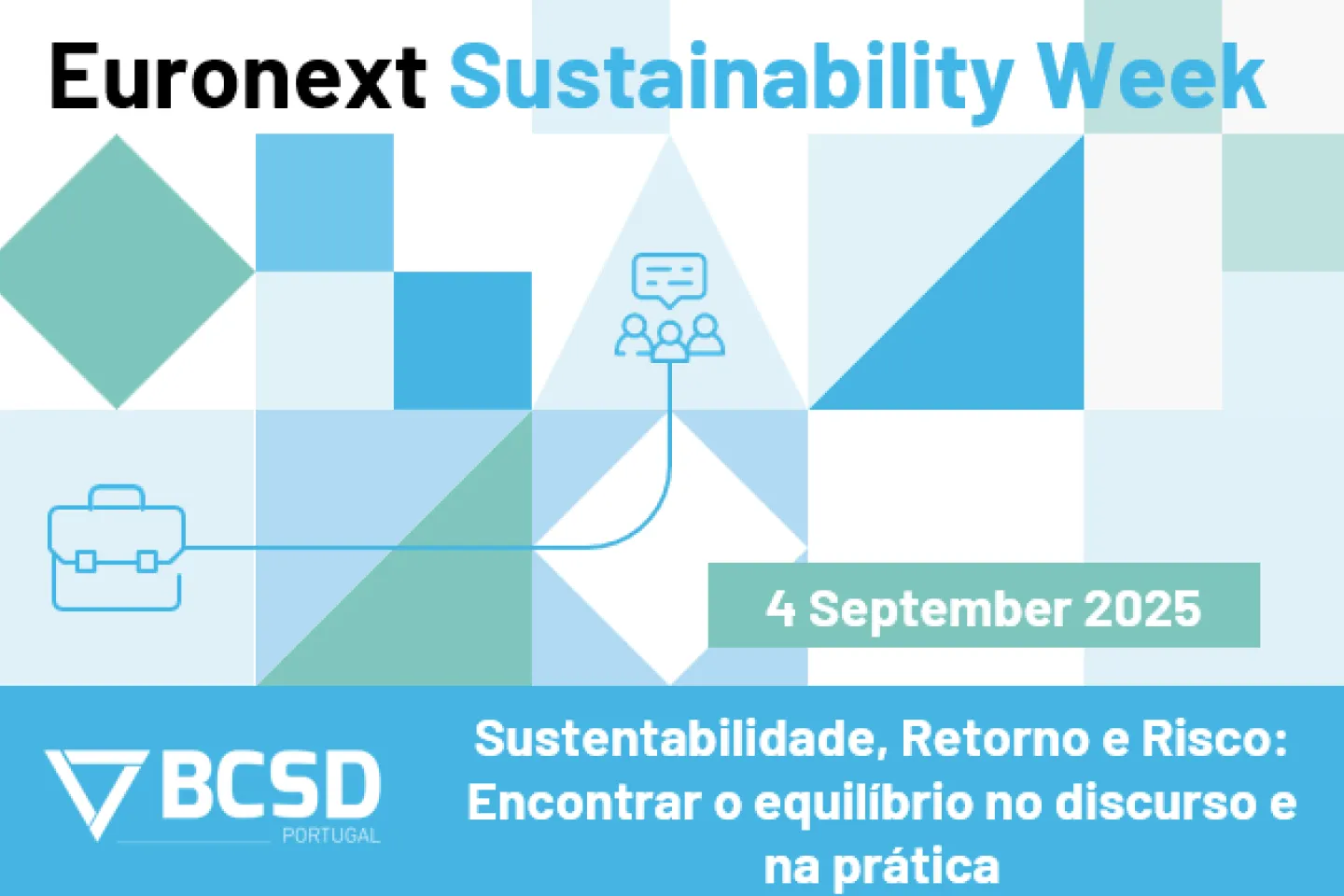 Euronext Sustainability Week

4 September 2025

BCSD
PORTUGAL

Sustentabilidade, Retorno e Risco: Encontrar o equilíbrio no discurso e na prática